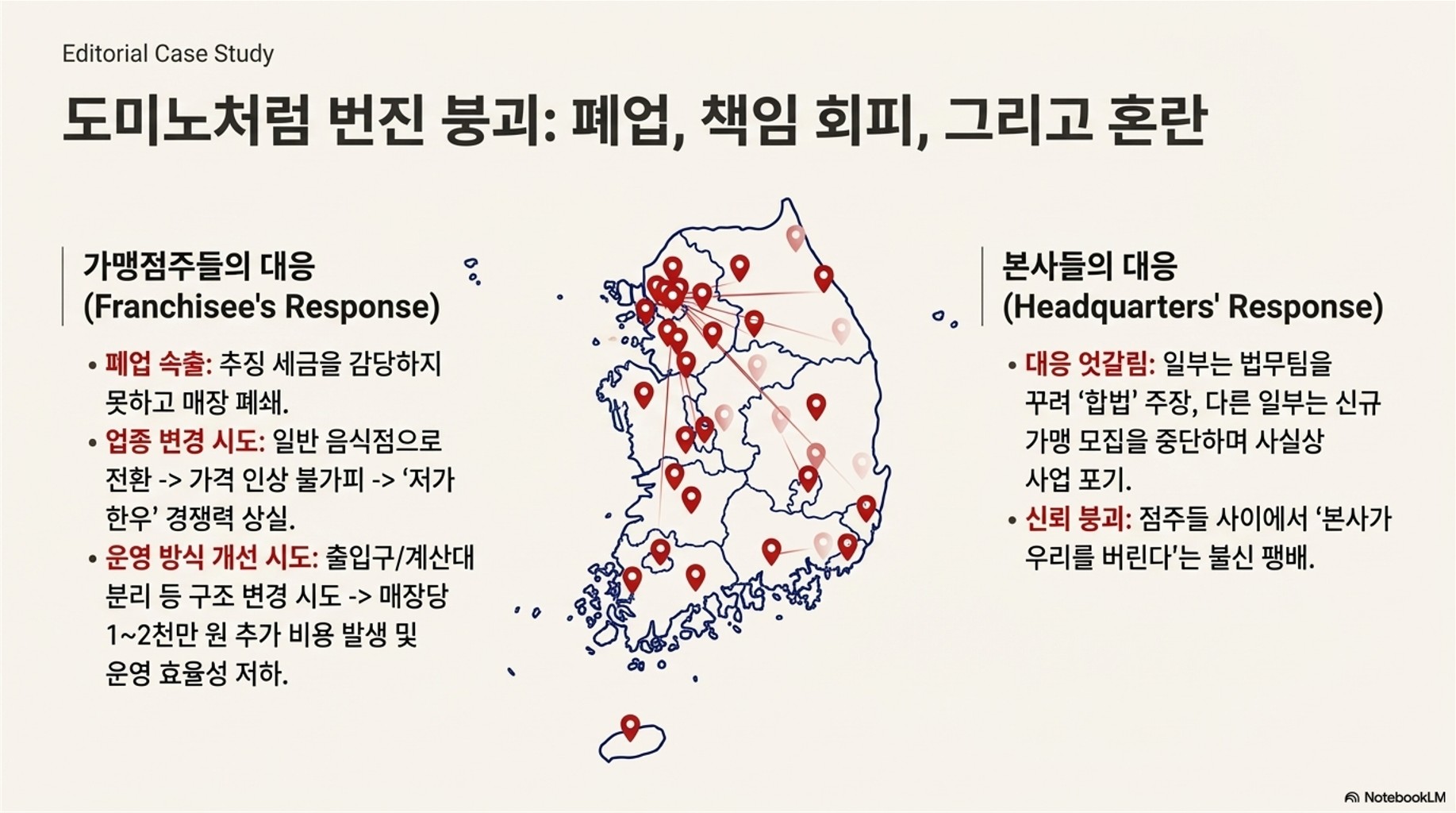 Editorial Case Study

도미노처럼 번진 붕괴: 폐업, 책임 회피, 그리고 혼란

가맹점주들의 대응
(Franchisee's Response)

• 폐업 속출: 추징 세금을 감당하지 못하고 매장 폐쇄.
• 업종 변경 시도: 일반 음식점으로 전환 -> 가격 인상 불가피 -> '저가 한우' 경쟁력 상실.
• 운영 방식 개선 시도: 출입구/계산대 분리 등 구조 변경 시도 -> 매장당 1~2천만 원 추가 비용 발생 및 운영 효율성 저하.

본사들의 대응
(Headquarters' Response)

• 대응 엇갈림: 일부는 법무팀을 꾸려 '합법' 주장, 다른 일부는 신규 가맹 모집을 중단하며 사실상 사업 포기.
• 신뢰 붕괴: 점주들 사이에서 '본사가 우리를 버린다'는 불신 팽배.

NotebookLM